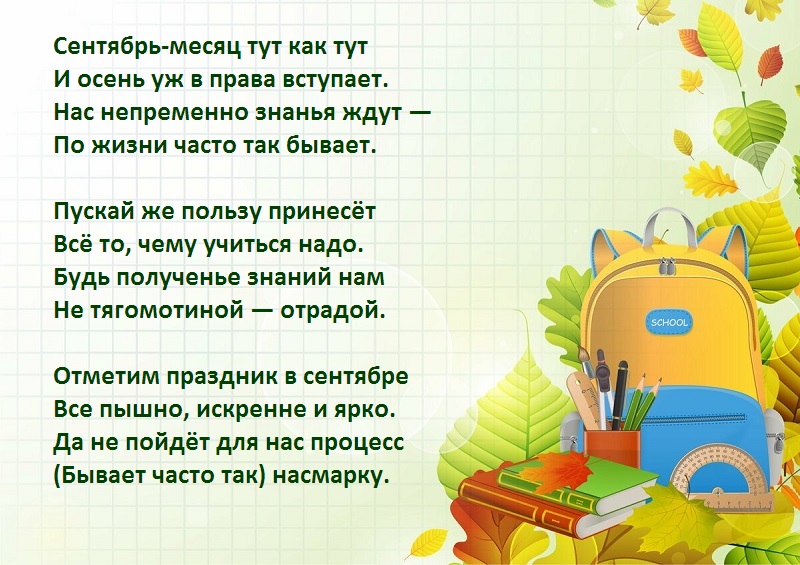 Сентябрь-месяц тут как тут
И осень уж в права вступает.
Нас непременно знанья ждут —
По жизни часто так бывает.

Пускай же пользу принесёт
Всё то, чему учиться надо.
Будь полученье знаний нам
Не тягомотиной — отрадой.

Отметим праздник в сентябре
Все пышно, искренне и ярко.
Да не пойдёт для нас процесс
(Бывает часто так) насмарку.

SCHOOL